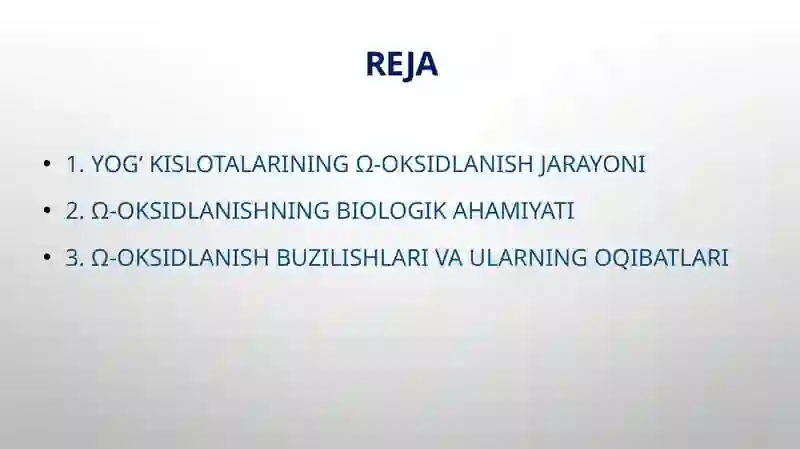 REJA

• 1. YOG' KISLOTALARINING Ω-OKSIDLANISH JARAYONI
• 2. Ω-OKSIDLANISHNING BIOLOGIK AHAMIYATI
• 3. Ω-OKSIDLANISH BUZILISHLARI VA ULARNING OQIBATLARI